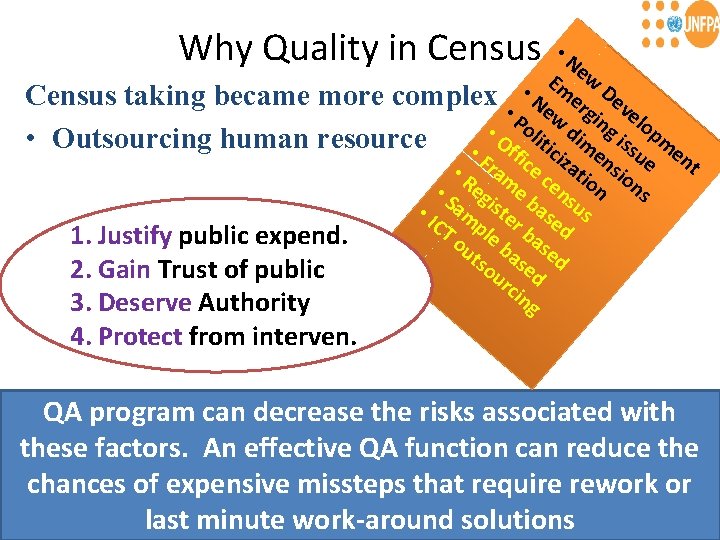 UNFPA

Why Quality in Census

Census taking became more complex
• Outsourcing human resource

• New Development
Emerging issue
• New dimensions
• Politicization
• Office census
• Frame based
• Register based
• Sample based
• ICT outsourcing

1. Justify public expend.
2. Gain Trust of public
3. Deserve Authority
4. Protect from interven.

QA program can decrease the risks associated with these factors. An effective QA function can reduce the chances of expensive missteps that require rework or last minute work-around solutions